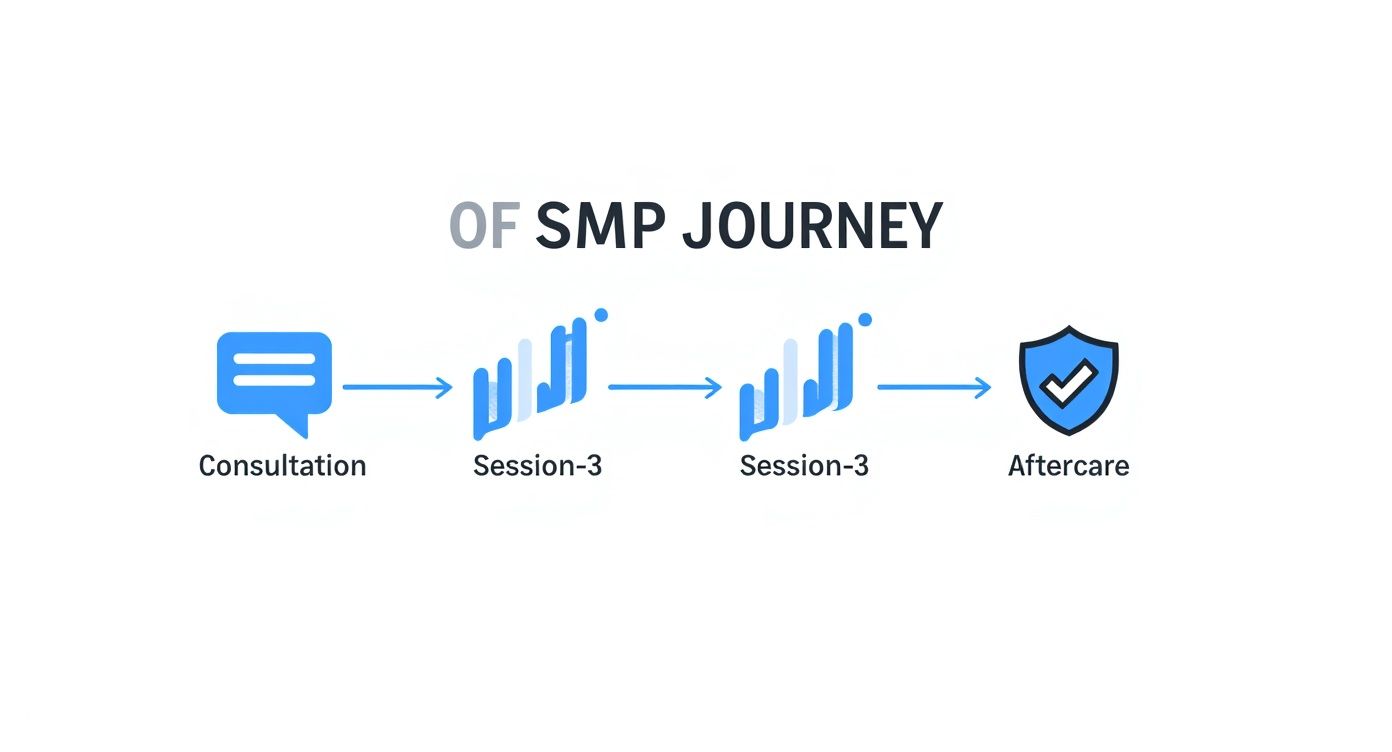 OF SMP JOURNEY

Consultation

Session-3

Session-3

Aftercare